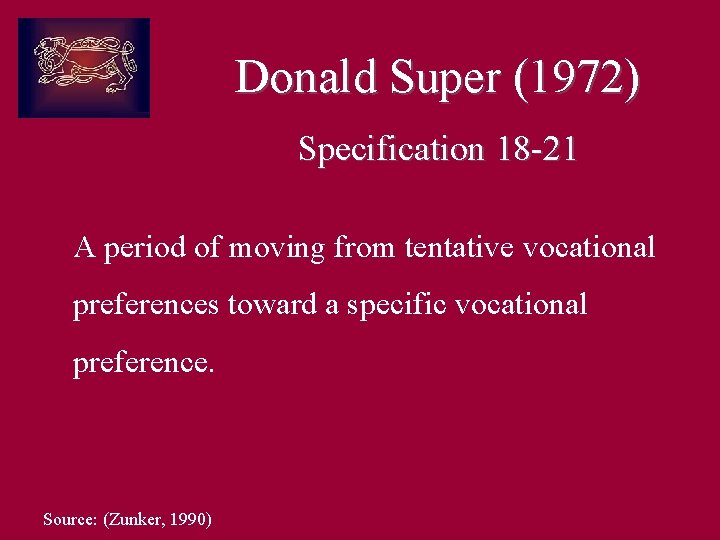 Donald Super (1972)

Specification 18-21

A period of moving from tentative vocational preferences toward a specific vocational preference.

Source: (Zunker, 1990)